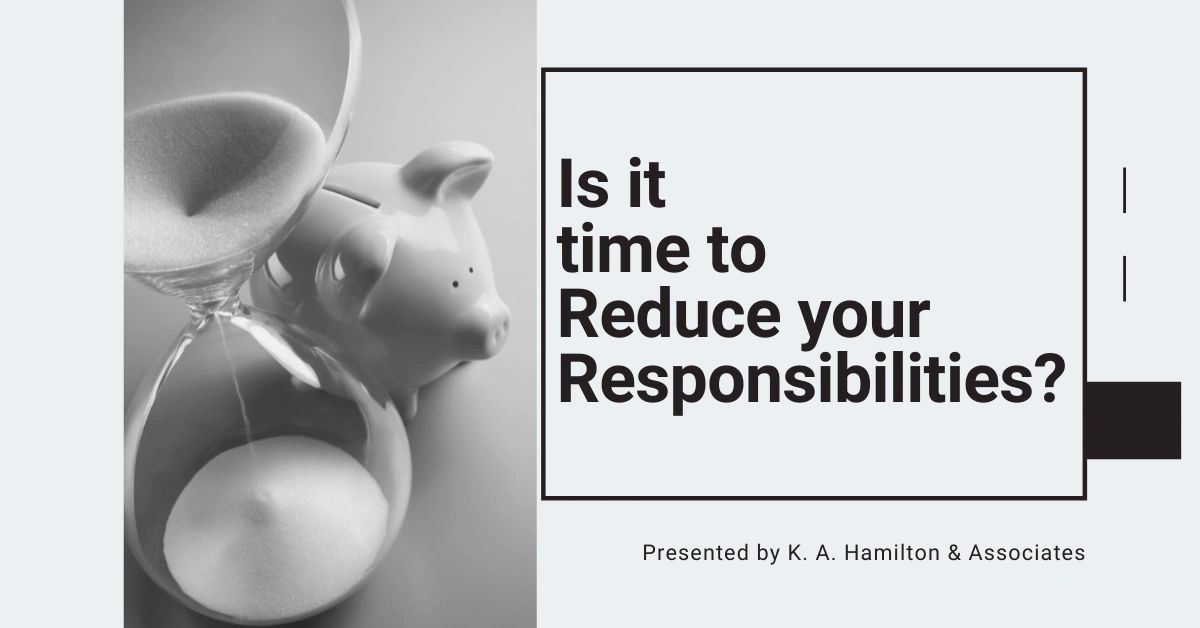 Is it time to Reduce your Responsibilities?

Presented by K. A. Hamilton & Associates